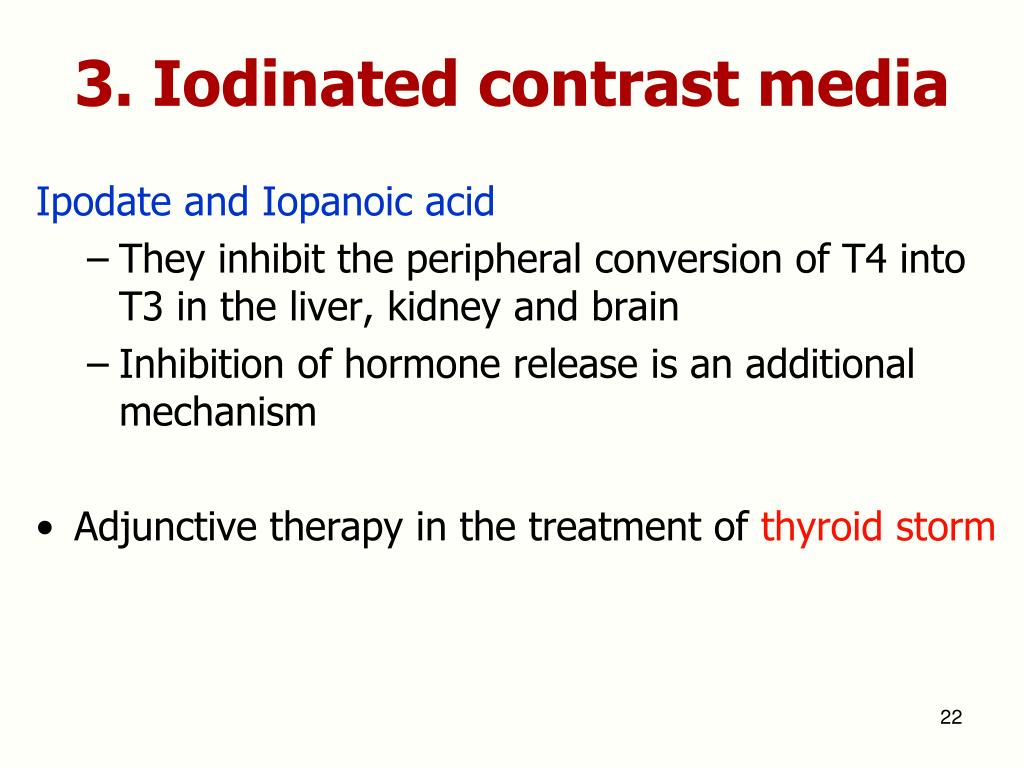 3. Iodinated contrast media

Ipodate and Iopanoic acid

– They inhibit the peripheral conversion of T4 into T3 in the liver, kidney and brain

– Inhibition of hormone release is an additional mechanism

• Adjunctive therapy in the treatment of thyroid storm

22